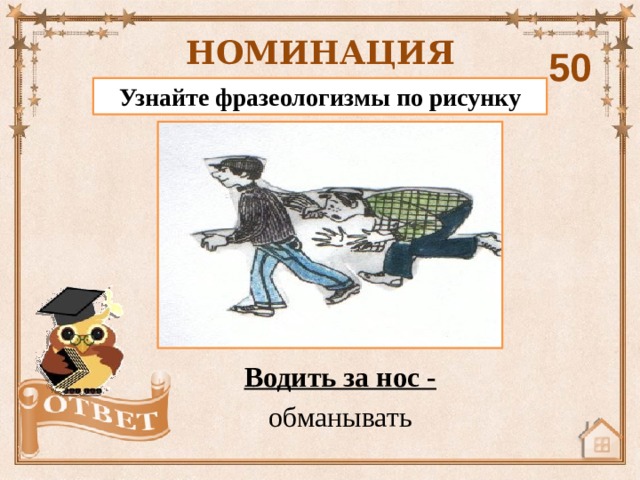 НОМИНАЦИЯ

50

Узнайте фразеологизмы по рисунку

Водить за нос -

обманывать

ОТВЕТ